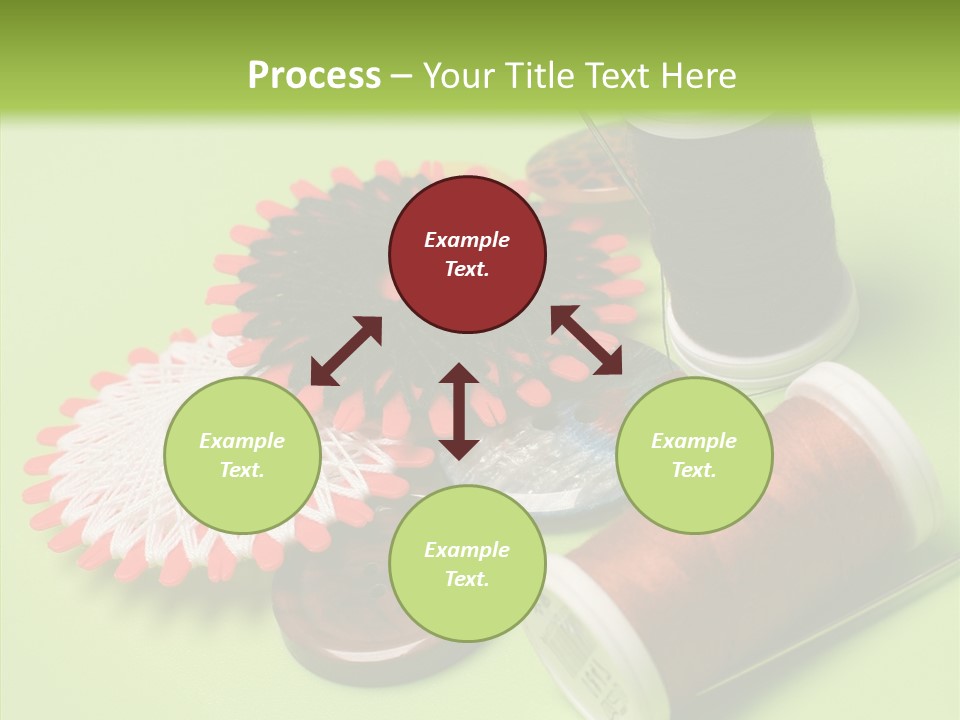 Process – Your Title Text Here

Example Text.

Example Text.

Example Text.

Example Text.